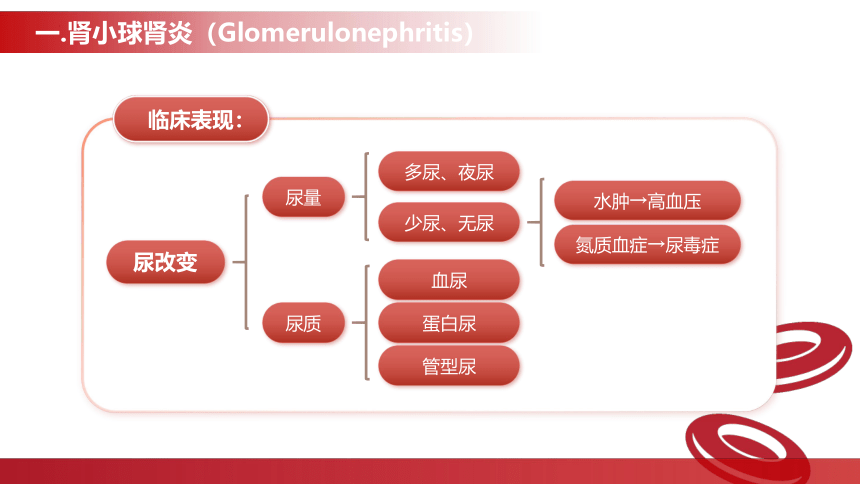 一.肾小球肾炎（Glomerulonephritis）

临床表现：

尿改变

尿量

多尿、夜尿

少尿、无尿

水肿→高血压

氮质血症→尿毒症

尿质

血尿

蛋白尿

管型尿